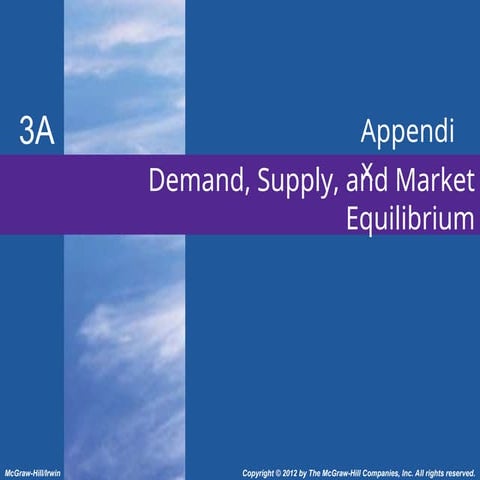 3A

Appendi
x

Demand, Supply, and Market Equilibrium

McGraw-Hill/Irwin

Copyright © 2012 by The McGraw-Hill Companies, Inc. All rights reserved.